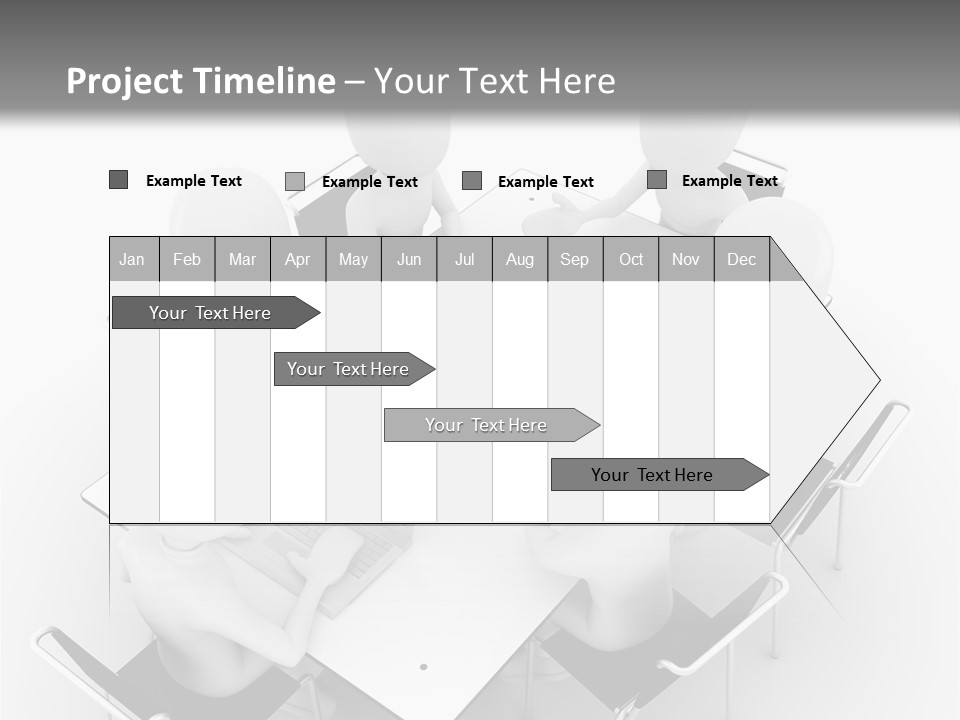 Project Timeline – Your Text Here

Example Text Example Text Example Text Example Text

| Jan | Feb | Mar | Apr | May | Jun | Jul | Aug | Sep | Oct | Nov | Dec |
|---|---|---|---|---|---|---|---|---|---|---|---|

Your Text Here

Your Text Here

Your Text Here

Your Text Here